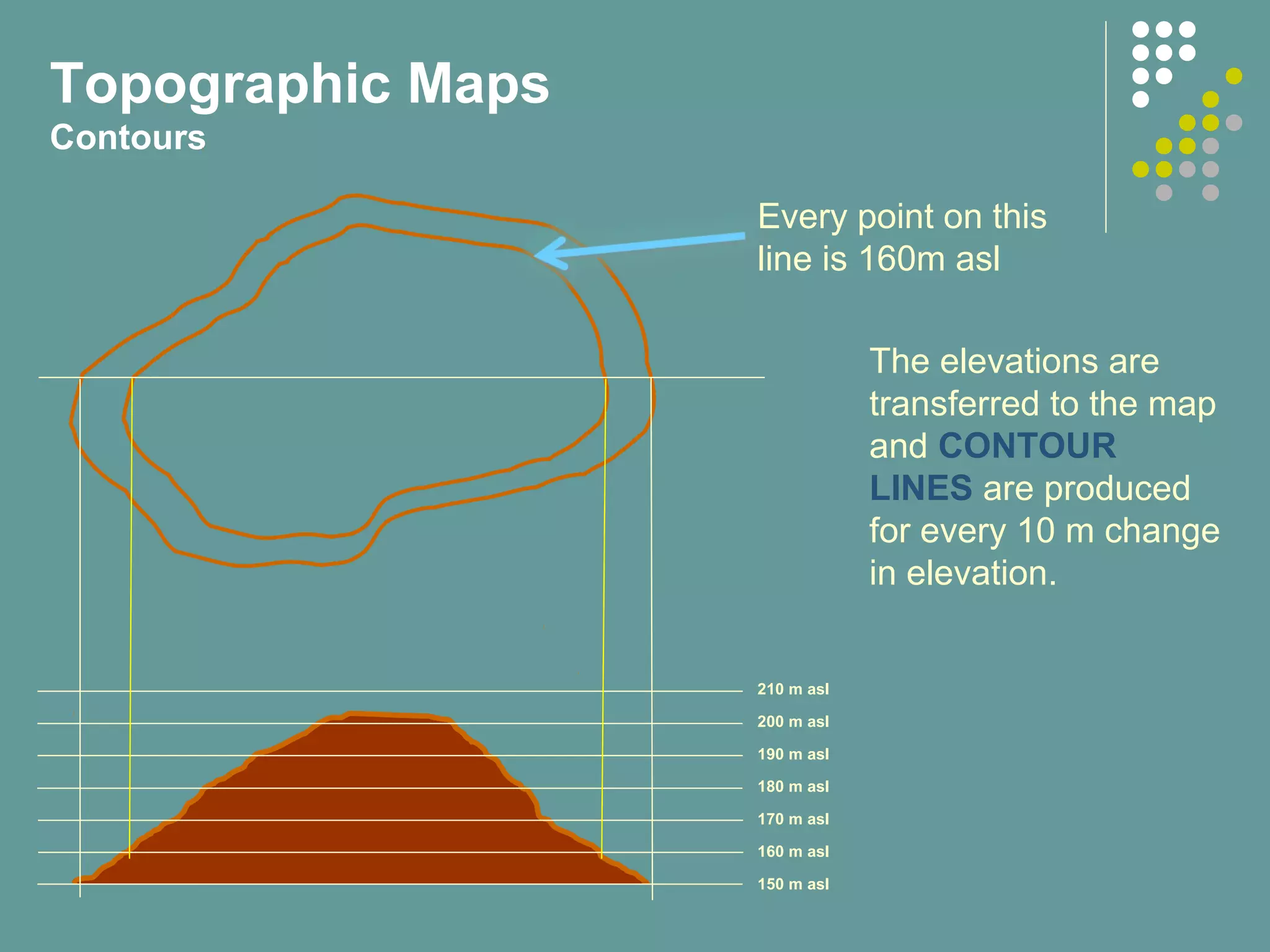 Topographic Maps
Contours

Every point on this line is 160m asl

The elevations are transferred to the map and CONTOUR LINES are produced for every 10 m change in elevation.

210 m asl
200 m asl
190 m asl
180 m asl
170 m asl
160 m asl
150 m asl